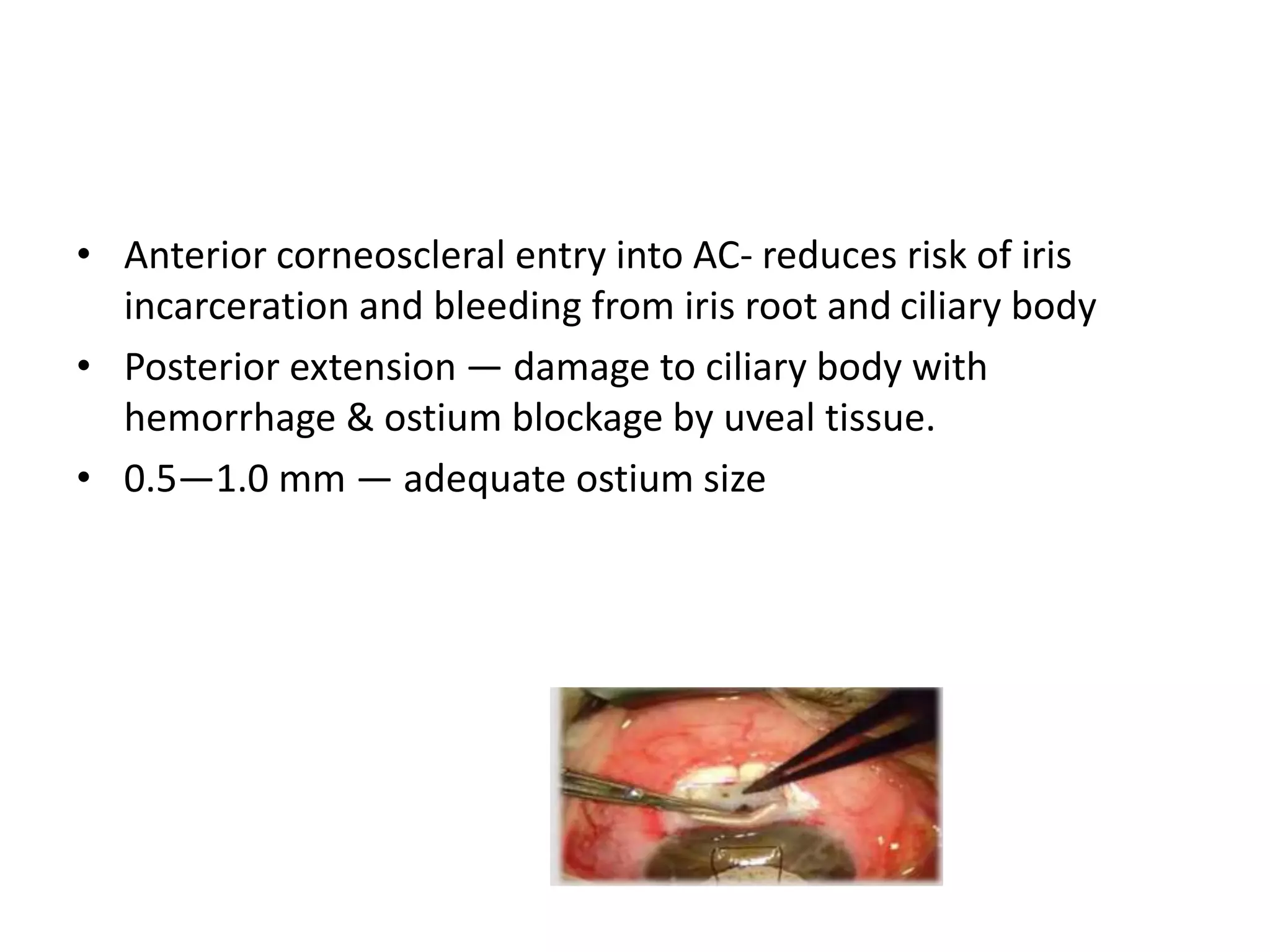 • Anterior corneoscleral entry into AC- reduces risk of iris incarceration and bleeding from iris root and ciliary body

• Posterior extension — damage to ciliary body with hemorrhage & ostium blockage by uveal tissue.

• 0.5—1.0 mm — adequate ostium size